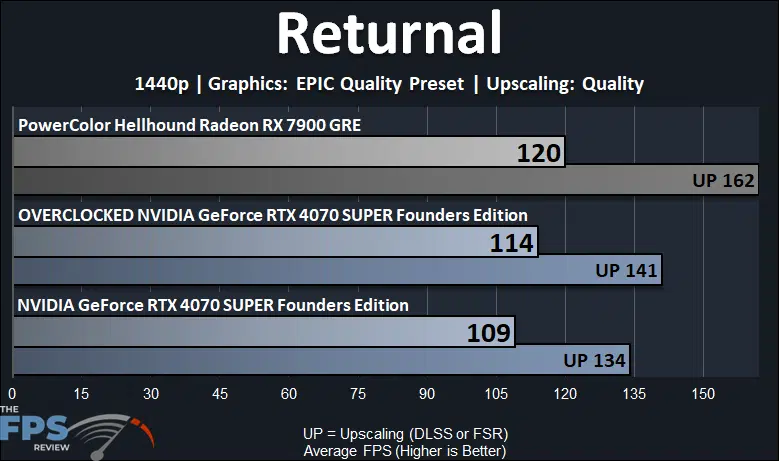 Returnal

1440p | Graphics: EPIC Quality Preset | Upscaling: Quality

PowerColor Hellhound Radeon RX 7900 GRE

120

UP 162

OVERCLOCKED NVIDIA GeForce RTX 4070 SUPER Founders Edition

114

UP 141

NVIDIA GeForce RTX 4070 SUPER Founders Edition

109

UP 134

0 15 30 45 60 75 90 105 120 135 150

THE FPS REVIEW

UP = Upscaling (DLSS or FSR)
Average FPS (Higher is Better)